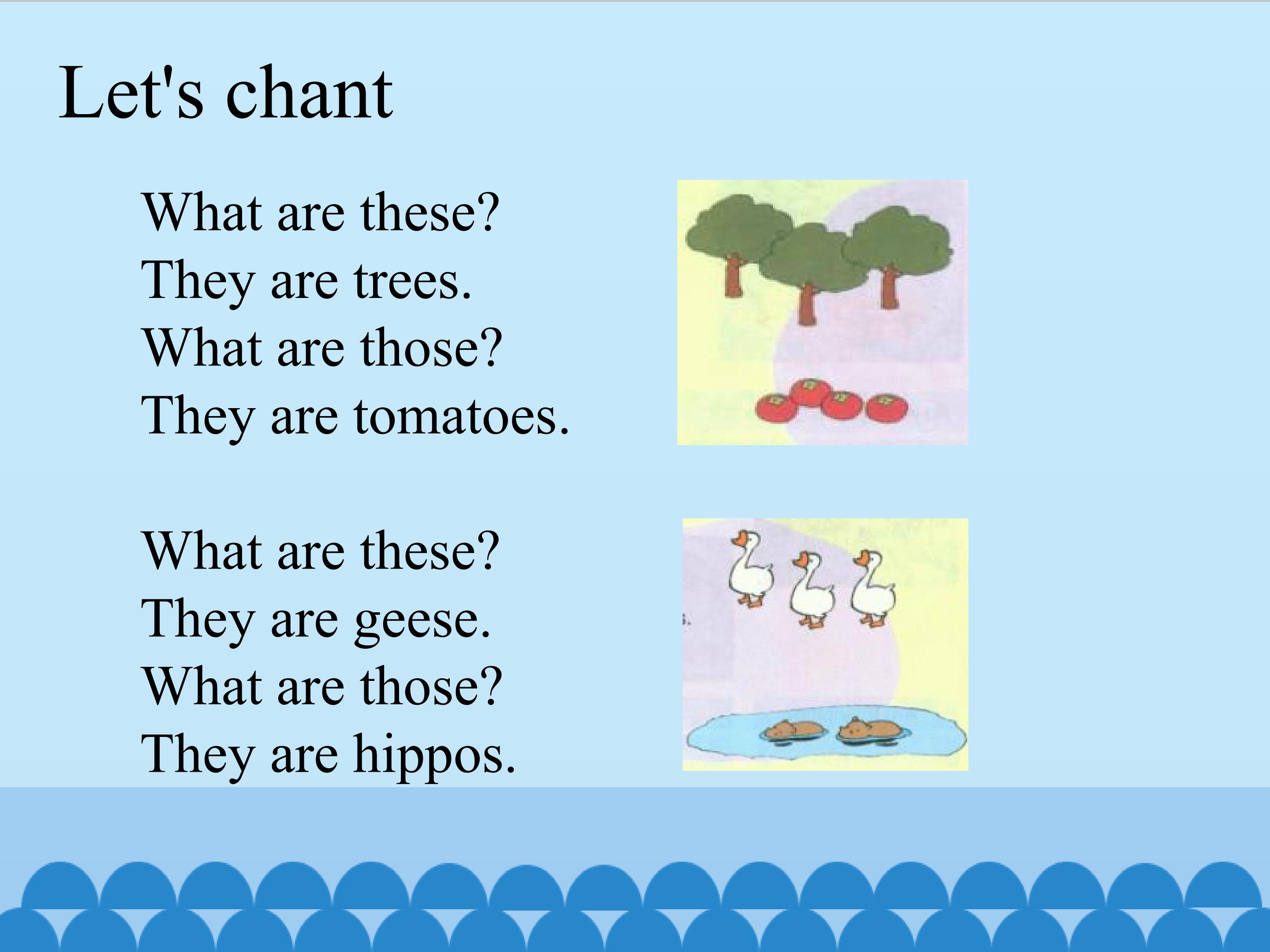 Let's chant

What are these?
They are trees.
What are those?
They are tomatoes.

What are these?
They are geese.
What are those?
They are hippos.